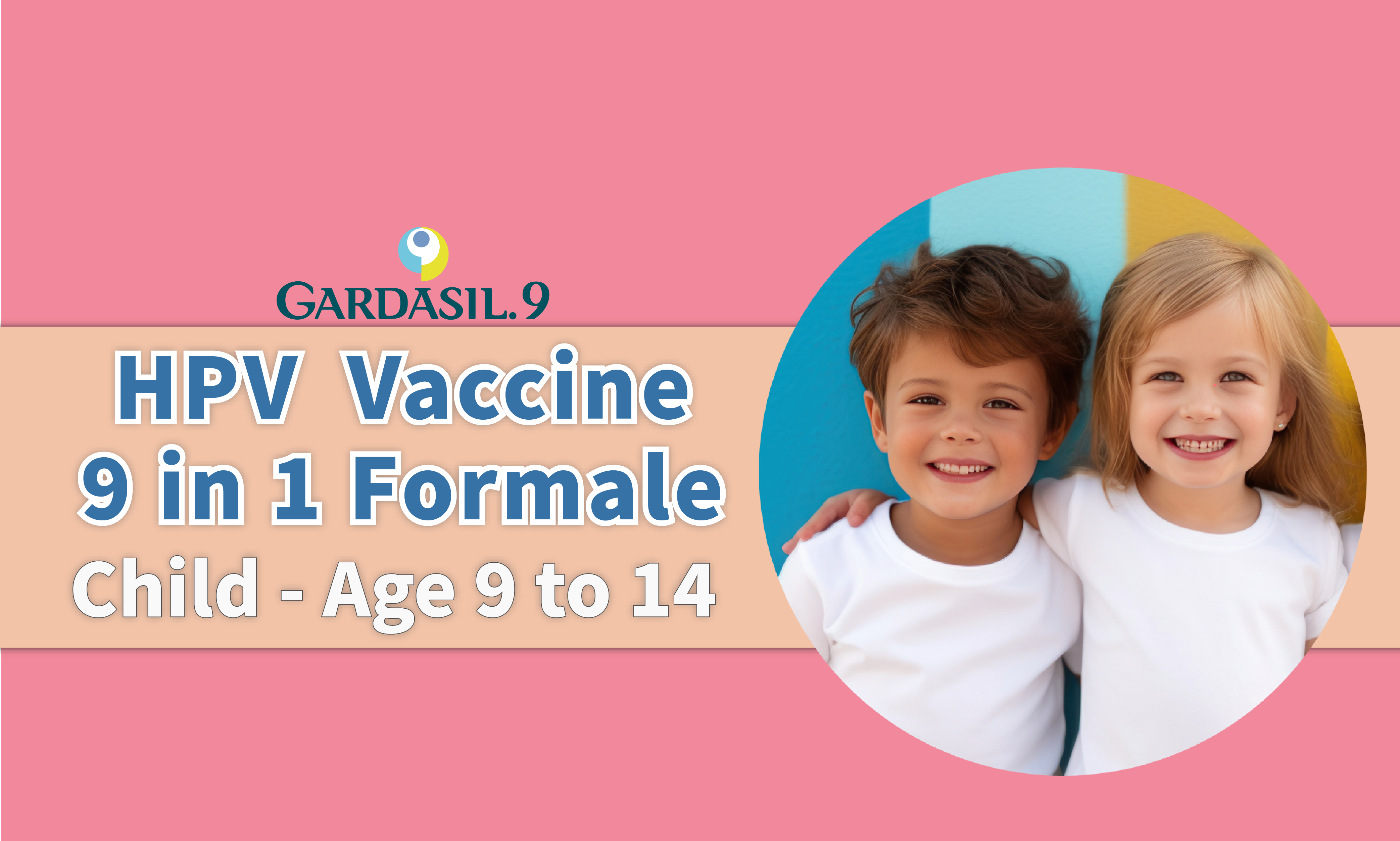 GARDASIL.9

HPV Vaccine
9 in 1 Formale
Child - Age 9 to 14